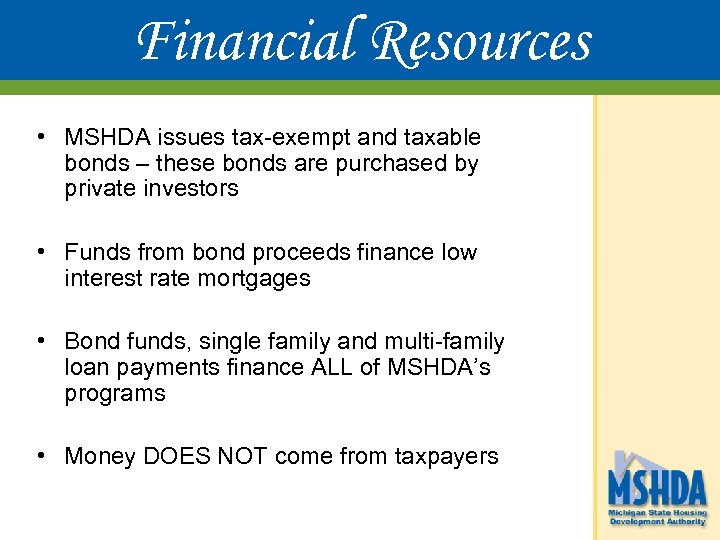 Financial Resources

• MSHDA issues tax-exempt and taxable bonds – these bonds are purchased by private investors

• Funds from bond proceeds finance low interest rate mortgages

• Bond funds, single family and multi-family loan payments finance ALL of MSHDA's programs

• Money DOES NOT come from taxpayers

MSHDA
Michigan State Housing Development Authority